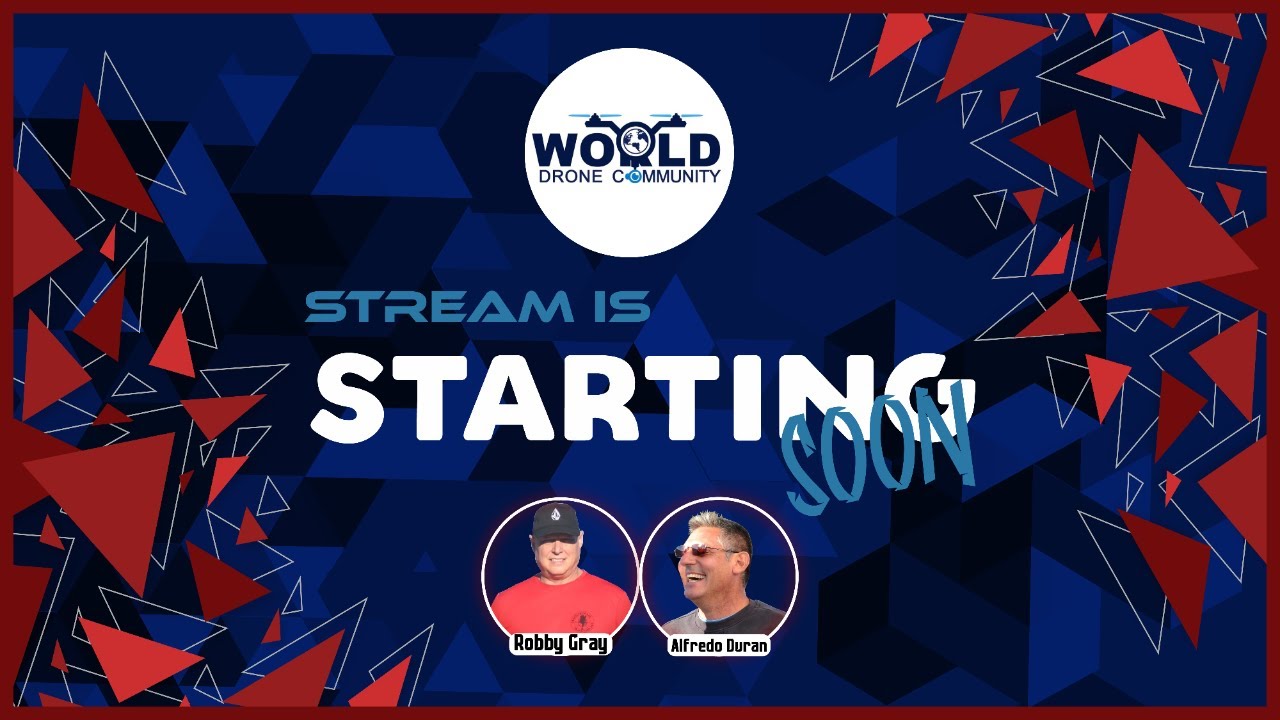 WORLD
DRONE COMMUNITY

STREAM IS
STARTING
SOON

Robby Gray
Alfredo Duran